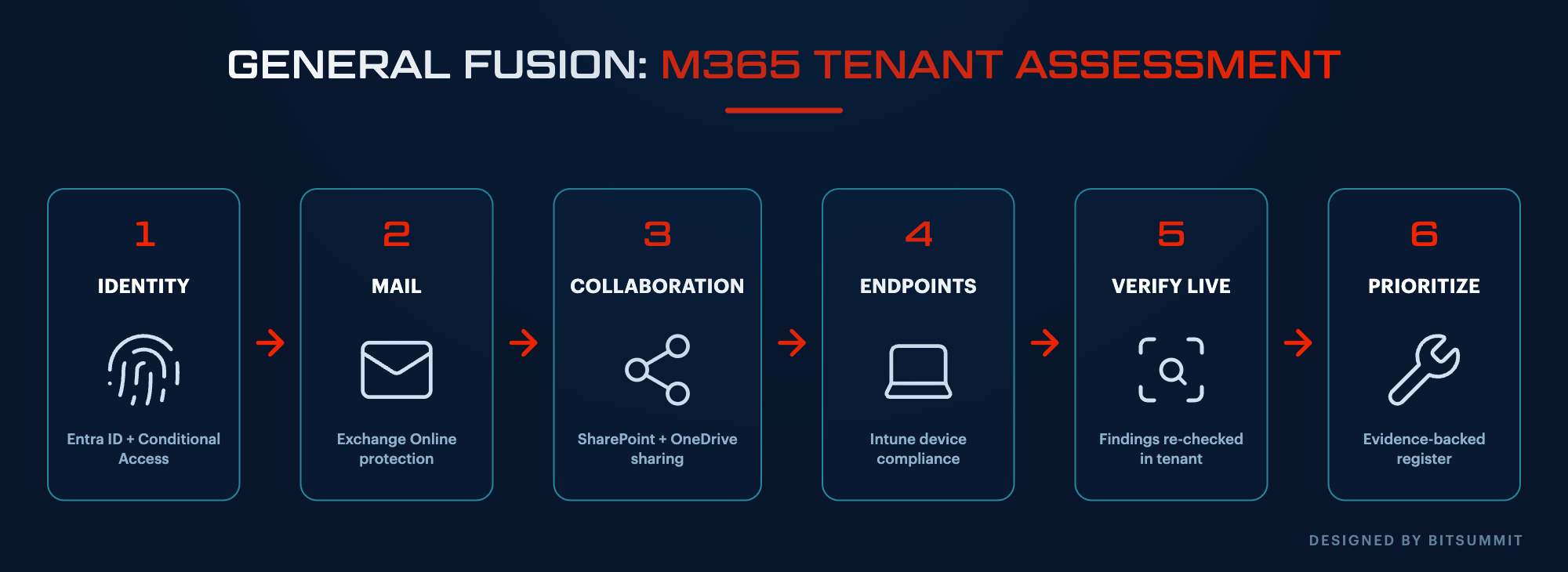 GENERAL FUSION: M365 TENANT ASSESSMENT

1
IDENTITY
Entra ID + Conditional Access

2
MAIL
Exchange Online protection

3
COLLABORATION
SharePoint + OneDrive sharing

4
ENDPOINTS
Intune device compliance

5
VERIFY LIVE
Findings re-checked in tenant

6
PRIORITIZE
Evidence-backed register

DESIGNED BY BITSUMMIT